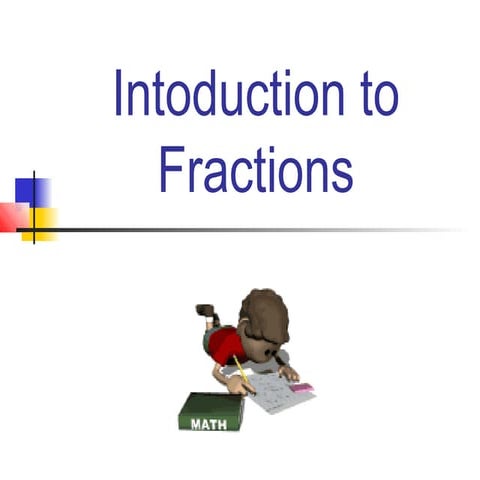 Intoduction to Fractions

MATH